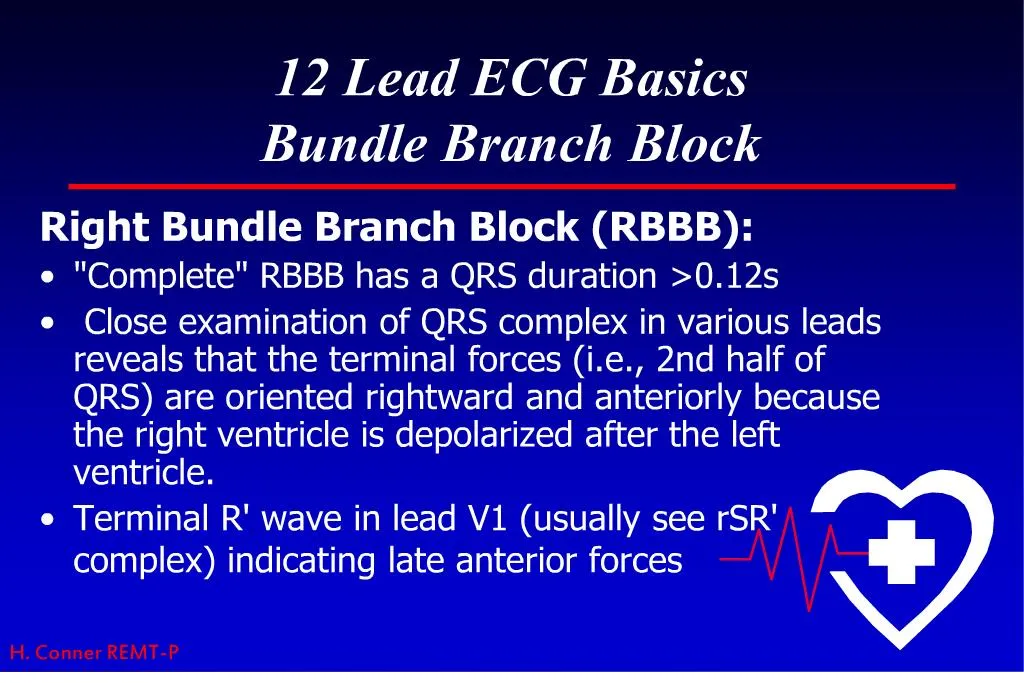 12 Lead ECG Basics
Bundle Branch Block

Right Bundle Branch Block (RBBB):

• "Complete" RBBB has a QRS duration >0.12s
• Close examination of QRS complex in various leads reveals that the terminal forces (i.e., 2nd half of QRS) are oriented rightward and anteriorly because the right ventricle is depolarized after the left ventricle.
• Terminal R' wave in lead V1 (usually see rSR' complex) indicating late anterior forces

H. Conner REMT-P